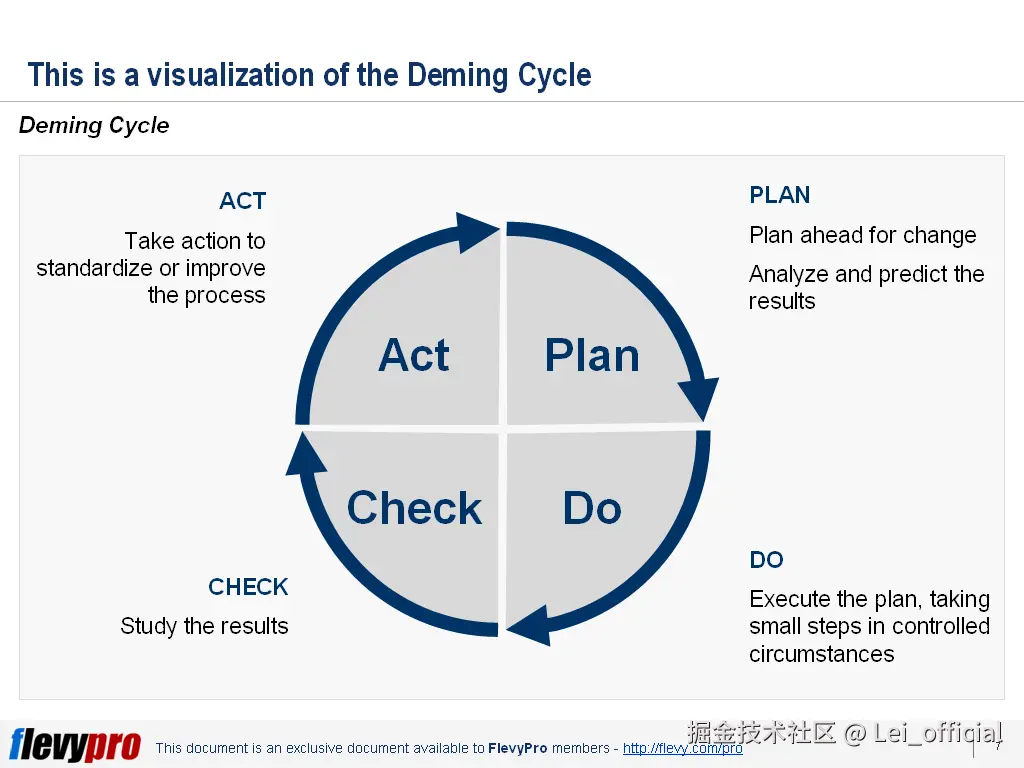 This is a visualization of the Deming Cycle

Deming Cycle

ACT

Take action to standardize or improve the process

PLAN

Plan ahead for change

Analyze and predict the results

Act

Plan

Check

Do

CHECK

Study the results

DO

Execute the plan, taking small steps in controlled circumstances

flevypro This document is an exclusive document available to FlevyPro members - http://flevy.com/pro

掘金技术社区 @ Lei_official

7